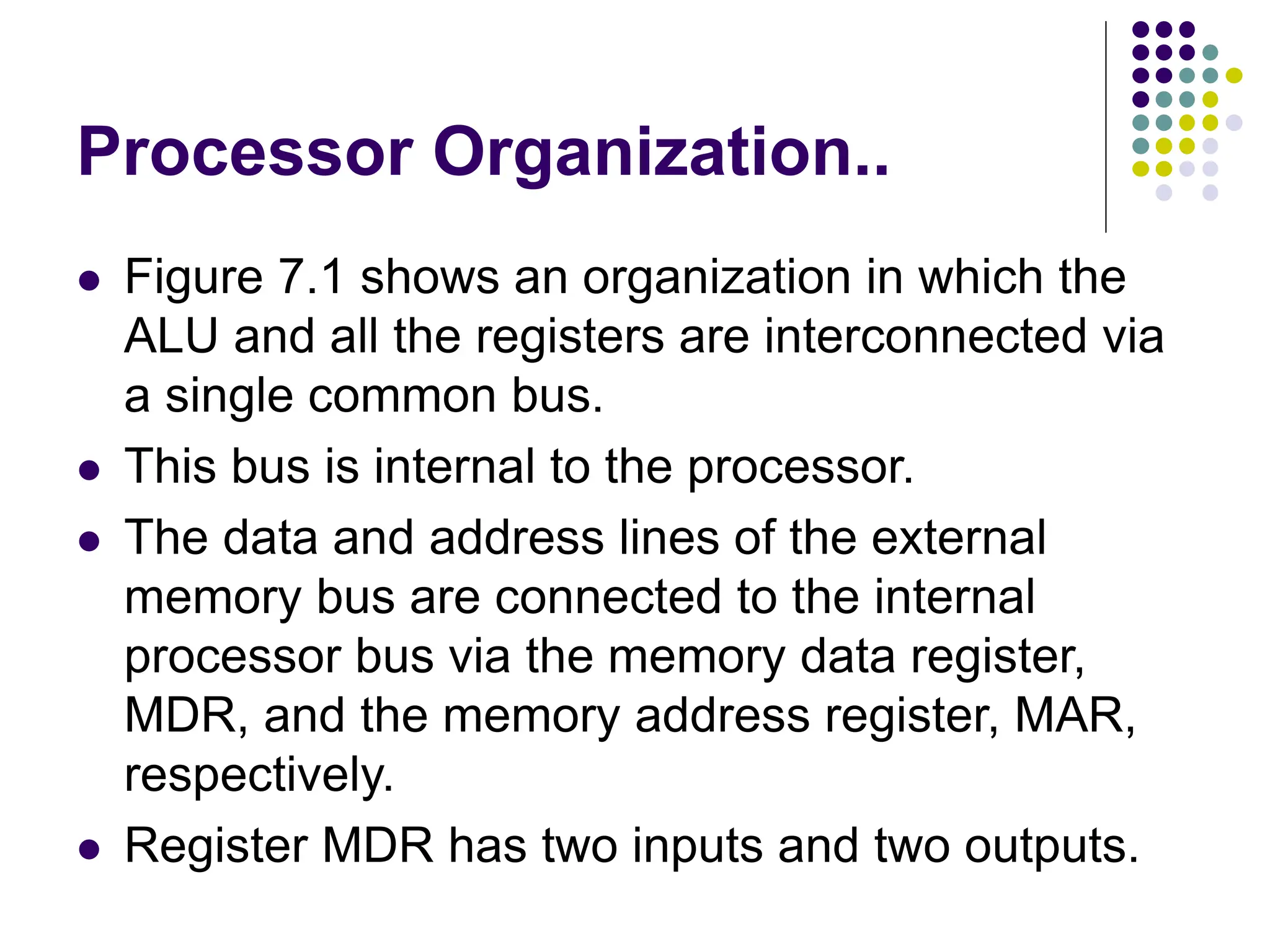 Processor Organization..

- Figure 7.1 shows an organization in which the ALU and all the registers are interconnected via a single common bus.
- This bus is internal to the processor.
- The data and address lines of the external memory bus are connected to the internal processor bus via the memory data register, MDR, and the memory address register, MAR, respectively.
- Register MDR has two inputs and two outputs.